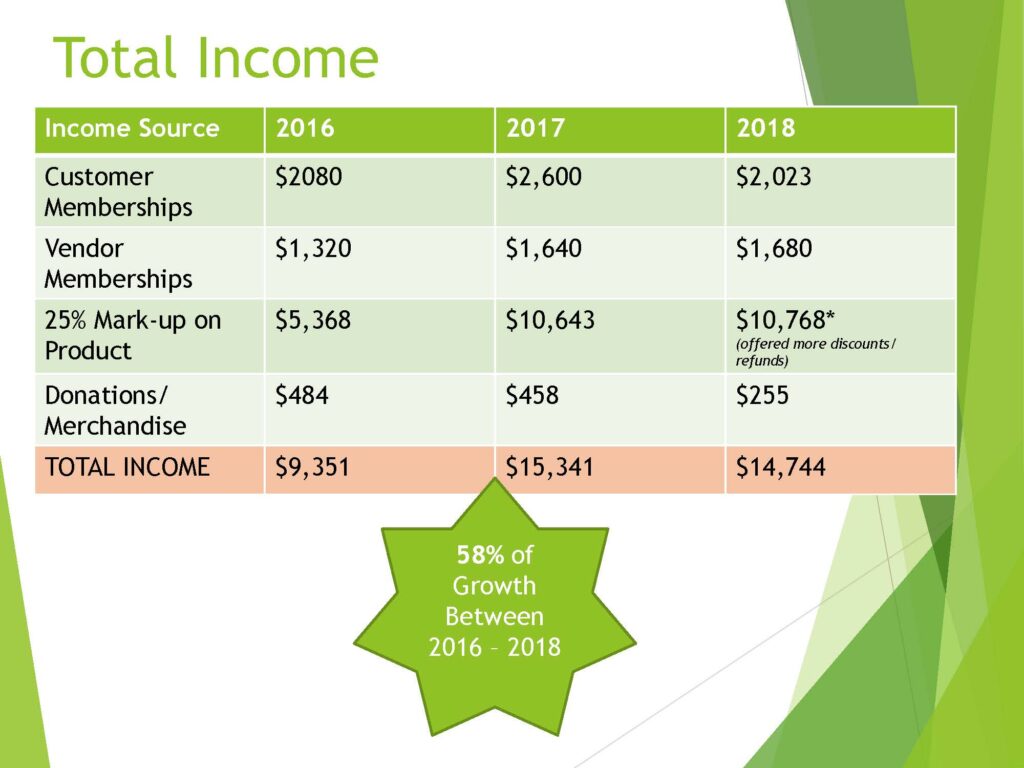 Total Income

| Income Source | 2016 | 2017 | 2018 |
|---|---|---|---|
| Customer Memberships | \$2080 | \$2,600 | \$2,023 |
| Vendor Memberships | \$1,320 | \$1,640 | \$1,680 |
| 25% Mark-up on Product | \$5,368 | \$10,643 | \$10,768* (offered more discounts/ refunds) |
| Donations/ Merchandise | \$484 | \$458 | \$255 |
| TOTAL INCOME | \$9,351 | \$15,341 | \$14,744 |

58% of Growth Between 2016 – 2018